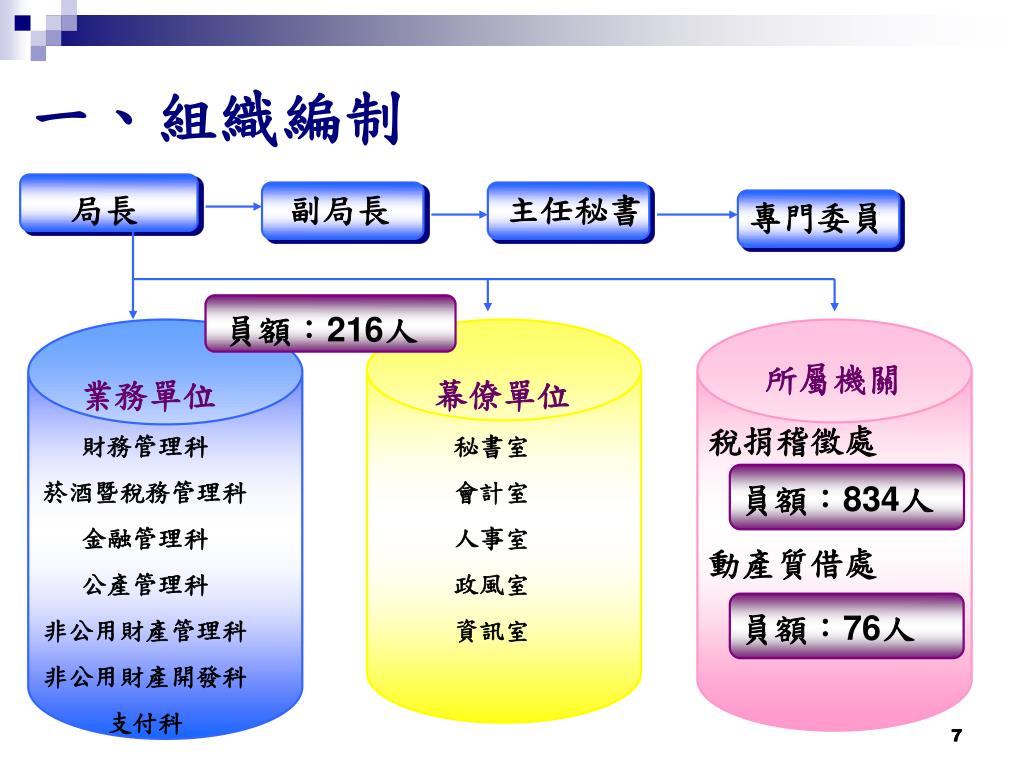 一、組織編制

局長

副局長

主任秘書

專門委員

員額：216人

業務單位

財務管理科

菸酒暨稅務管理科

金融管理科

公產管理科

非公用財產管理科

非公用財產開發科

支付科

幕僚單位

秘書室

會計室

人事室

政風室

資訊室

所屬機關

稅捐稽徵處

員額：834人

動產質借處

員額：76人

7